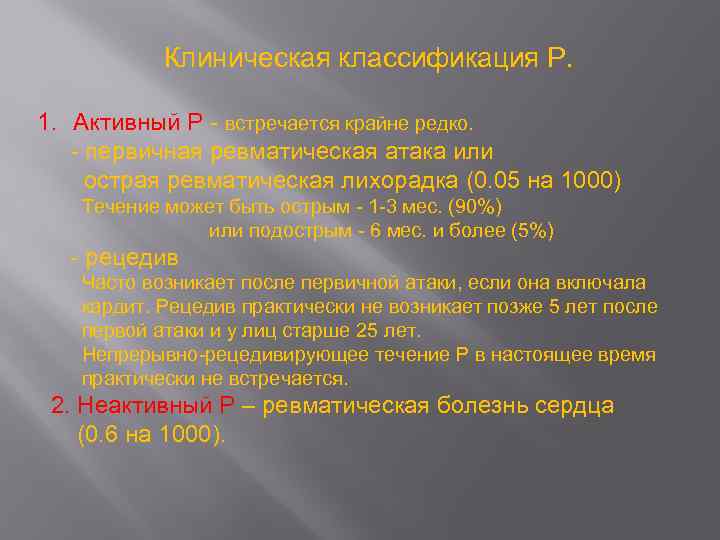 Клиническая классификация Р.

1. Активный Р - встречается крайне редко.
- первичная ревматическая атака или острая ревматическая лихорадка (0.05 на 1000)
Течение может быть острым - 1-3 мес. (90%)
или подострым - 6 мес. и более (5%)
- рецедив
Часто возникает после первичной атаки, если она включала кардит. Рецедив практически не возникает позже 5 лет после первой атаки и у лиц старше 25 лет.
Непрерывно-рецедивирующее течение Р в настоящее время практически не встречается.
2. Неактивный Р – ревматическая болезнь сердца (0.6 на 1000).